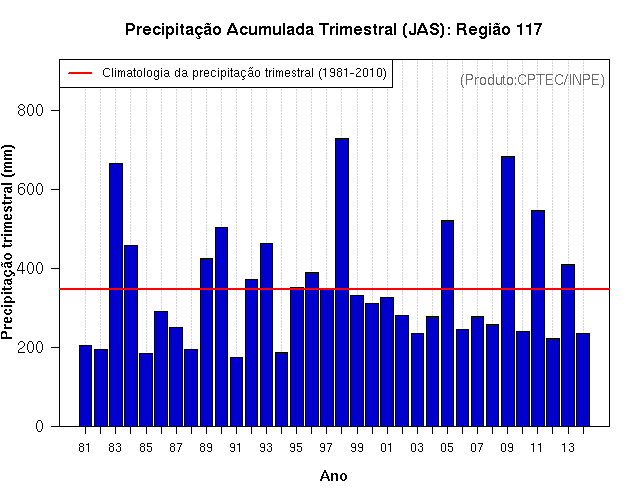 Precipitação Acumulada Trimestral (JAS): Região 117

Climatologia da precipitação trimestral (1981-2010)

(Produto:CPTEC/INPE)

Precipitação trimestral (mm)

800
600
400
200
0

81 83 85 87 89 91 93 95 97 99 01 03 05 07 09 11 13

Ano